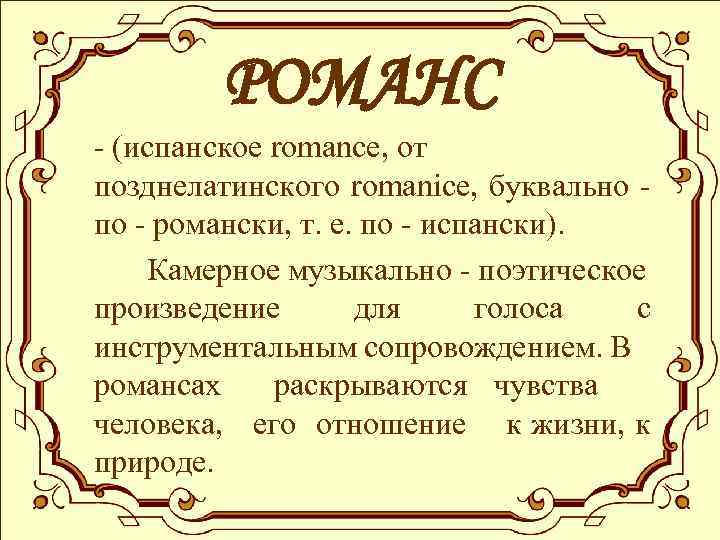 РОМАНС

- (испанское romance, от позднелатинского romanice, буквально - по - романски, т. е. по - испански).

Камерное музыкально - поэтическое произведение для голоса с инструментальным сопровождением. В романсах раскрываются чувства человека, его отношение к жизни, к природе.